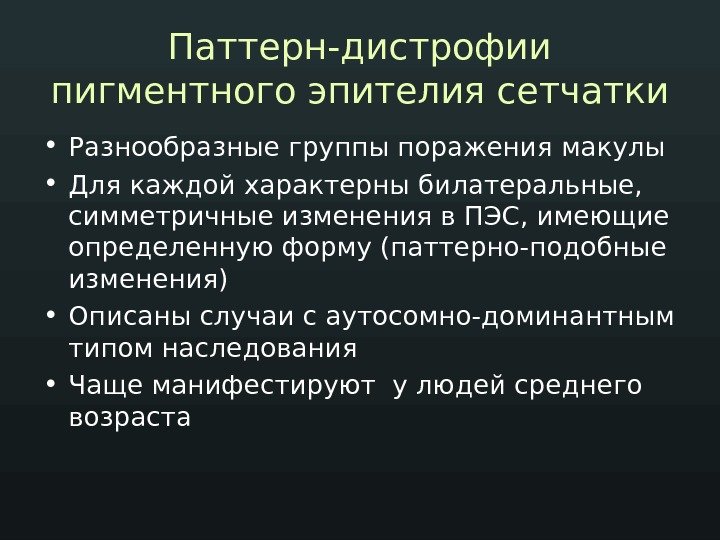 Паттерн-дистрофии пигментного эпителия сетчатки

• Разнообразные группы поражения макулы
• Для каждой характерны билатеральные, симметричные изменения в ПЭС, имеющие определенную форму (паттерно-подобные изменения)
• Описаны случаи с аутосомно-доминантным типом наследования
• Чаще манифестируют  у людей среднего возраста